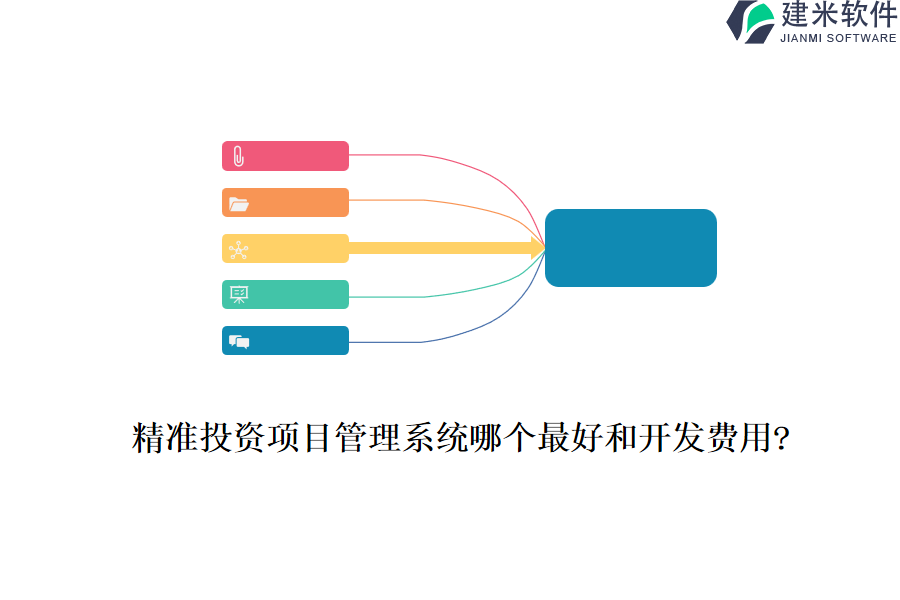 建米软件
JIANMI SOFTWARE

精准投资项目管理系统哪个最好和开发费用?